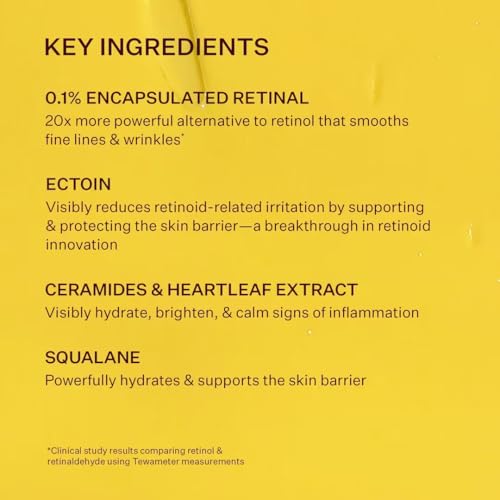 KEY INGREDIENTS

0.1% ENCAPSULATED RETINAL
20x more powerful alternative to retinol that smooths fine lines & wrinkles*

ECTOIN
Visibly reduces retinoid-related irritation by supporting & protecting the skin barrier—a breakthrough in retinoid innovation

CERAMIDES & HEARTLEAF EXTRACT
Visibly hydrate, brighten, & calm signs of inflammation

SQUALANE
Powerfully hydrates & supports the skin barrier

*Clinical study results comparing retinol & retinaldehyde using Tewameter measurements